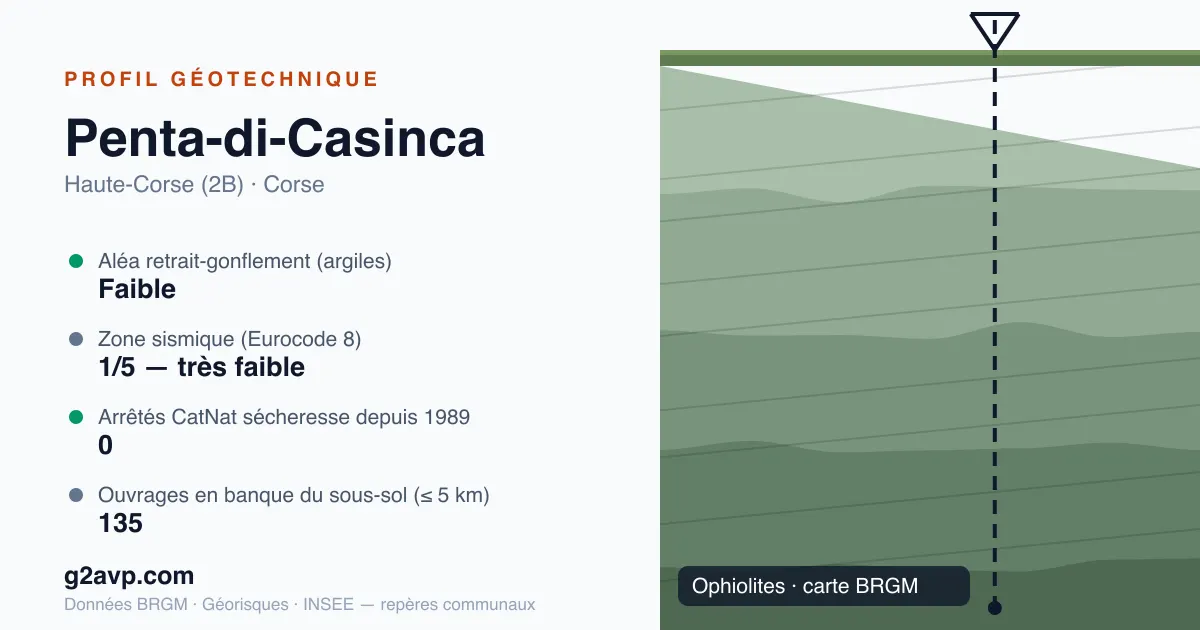 PROFIL GÉOTECHNIQUE

Penta-di-Casinca

Haute-Corse (2B) · Corse

Aléa retrait-gonflement (argiles)
Faible

Zone sismique (Eurocode 8)
1/5 — très faible

Arrêtés CatNat sécheresse depuis 1989
0

Ouvrages en banque du sous-sol (≤ 5 km)
135

g2avp.com

Données BRGM · Géorisques · INSEE — repères communaux

Ophiolites · carte BRGM